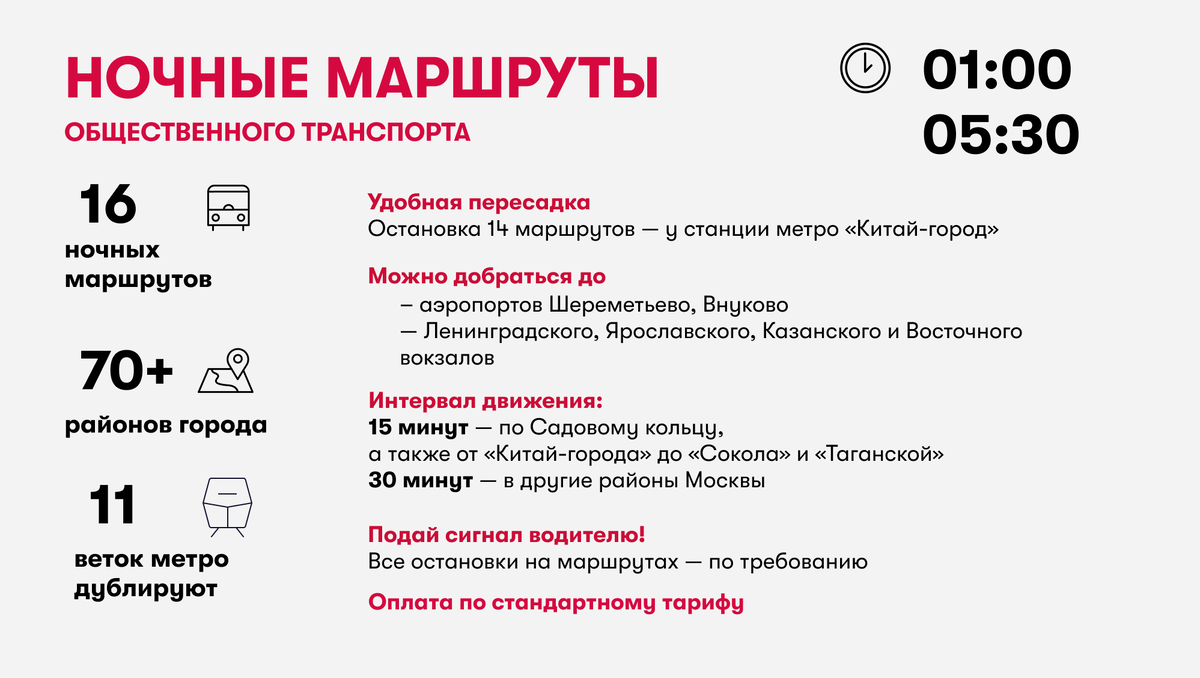 НОЧНЫЕ МАРШРУТЫ
ОБЩЕСТВЕННОГО ТРАНСПОРТА

01:00
05:30

16
ночных маршрутов

70+
районов города

11
веток метро дублируют

Удобная пересадка
Остановка 14 маршрутов — у станции метро «Китай-город»

Можно добраться до
– аэропортов Шереметьево, Внуково
— Ленинградского, Ярославского, Казанского и Восточного вокзалов

Интервал движения:
15 минут — по Садовому кольцу,
а также от «Китай-города» до «Сокола» и «Таганской»
30 минут — в другие районы Москвы

Подай сигнал водителю!
Все остановки на маршрутах — по требованию

Оплата по стандартному тарифу